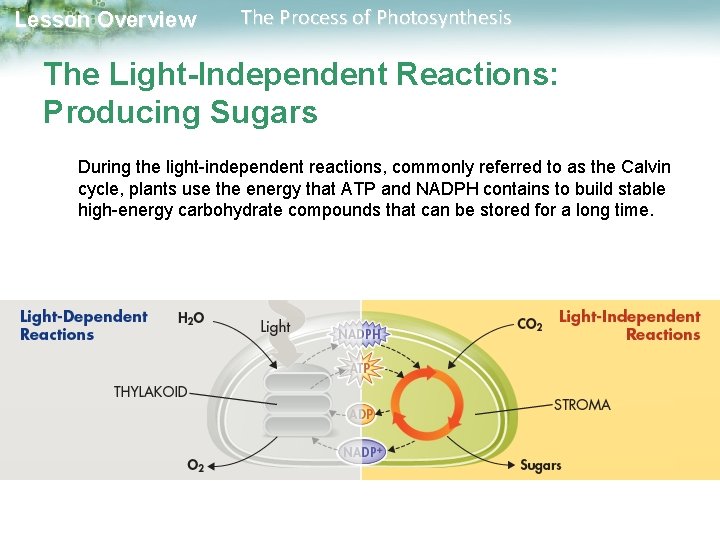 Lesson Overview The Process of Photosynthesis

The Light-Independent Reactions: Producing Sugars

During the light-independent reactions, commonly referred to as the Calvin cycle, plants use the energy that ATP and NADPH contains to build stable high-energy carbohydrate compounds that can be stored for a long time.

Light-Dependent Reactions

$H_2O$

Light

NADPH

ATP

THYLAKOID

ADP

$NADP^+$

$O_2$

$CO_2$

Light-Independent Reactions

STROMA

Sugars